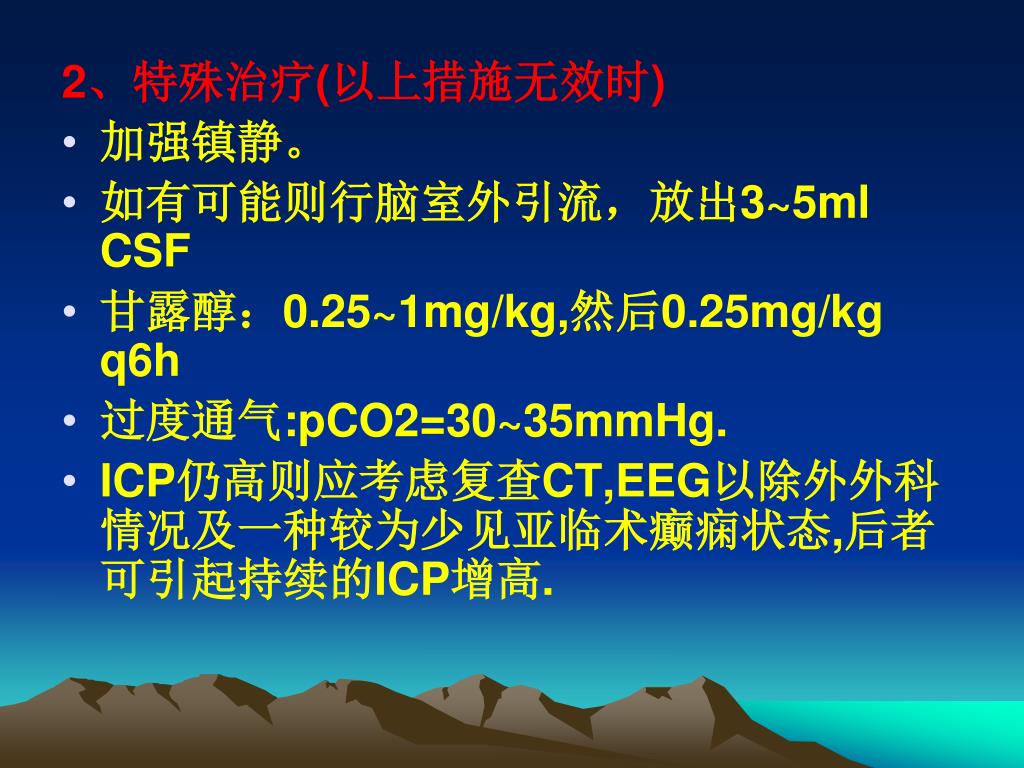 2、特殊治疗(以上措施无效时)

• 加强镇静。

• 如有可能则行脑室外引流，放出3~5ml CSF

• 甘露醇：0.25~1mg/kg,然后0.25mg/kg q6h

• 过度通气:pCO2=30~35mmHg.

• ICP仍高则应考虑复查CT,EEG以除外外科情况及一种较为少见亚临术癫痫状态,后者可引起持续的ICP增高.